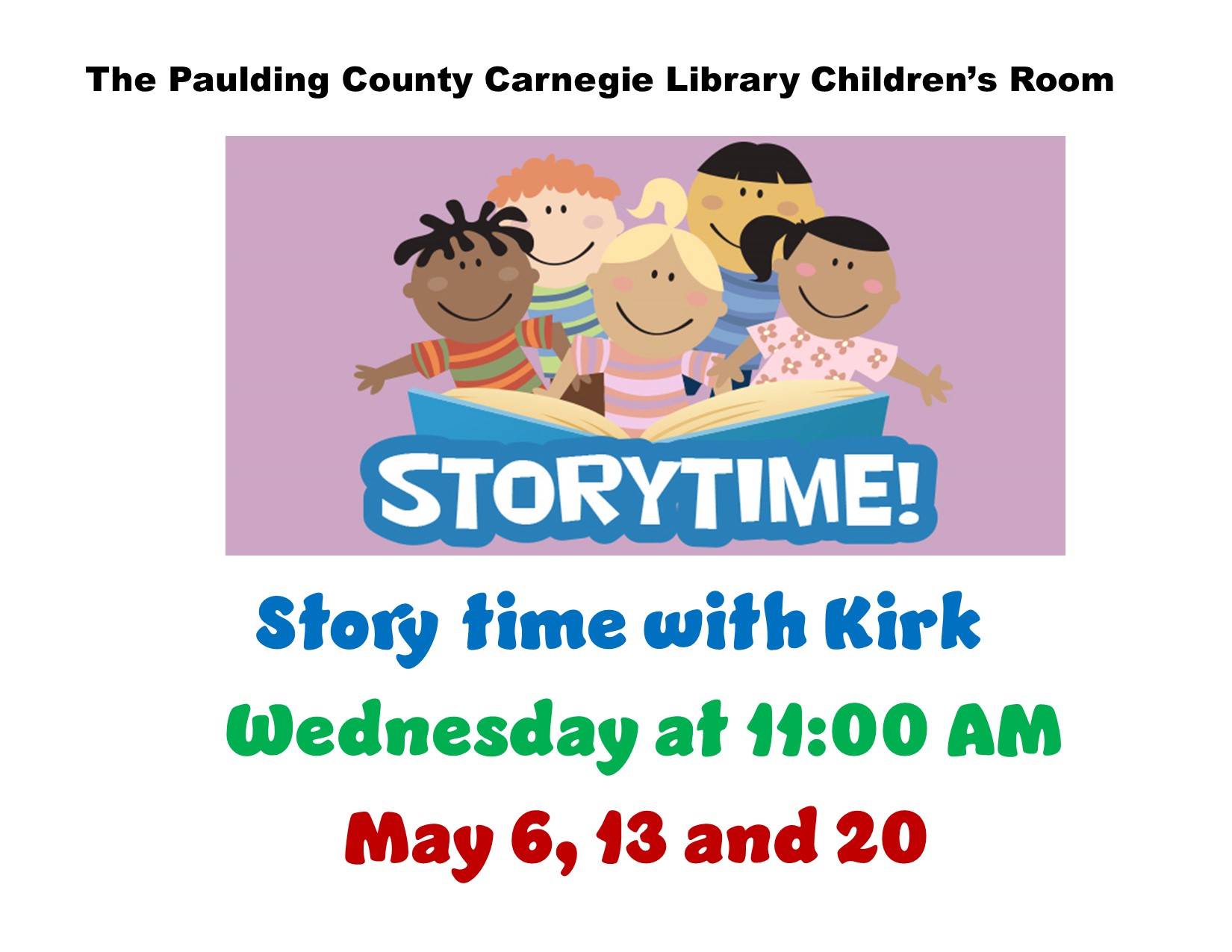 The Paulding County Carnegie Library Children's Room

STORYTIME!

Story time with Kirk

Wednesday at 11:00 AM

May 6, 13 and 20